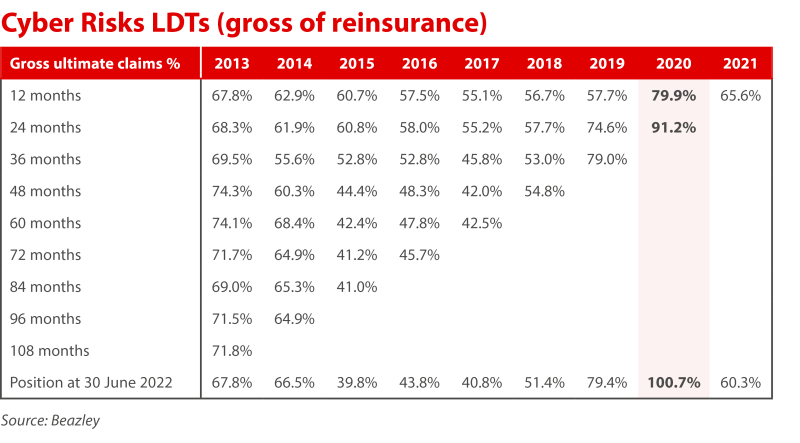 Cyber Risks LDTs (gross of reinsurance)

| Gross ultimate claims % | 2013 | 2014 | 2015 | 2016 | 2017 | 2018 | 2019 | 2020 | 2021 |
|---|---|---|---|---|---|---|---|---|---|
| 12 months | 67.8% | 62.9% | 60.7% | 57.5% | 55.1% | 56.7% | 57.7% | 79.9% | 65.6% |
| 24 months | 68.3% | 61.9% | 60.8% | 58.0% | 55.2% | 57.7% | 74.6% | 91.2% | |
| 36 months | 69.5% | 55.6% | 52.8% | 52.8% | 45.8% | 53.0% | 79.0% | | |
| 48 months | 74.3% | 60.3% | 44.4% | 48.3% | 42.0% | 54.8% | | | |
| 60 months | 74.1% | 68.4% | 42.4% | 47.8% | 42.5% | | | | |
| 72 months | 71.7% | 64.9% | 41.2% | 45.7% | | | | | |
| 84 months | 69.0% | 65.3% | 41.0% | | | | | | |
| 96 months | 71.5% | 64.9% | | | | | | | |
| 108 months | 71.8% | | | | | | | | |
| Position at 30 June 2022 | 67.8% | 66.5% | 39.8% | 43.8% | 40.8% | 51.4% | 79.4% | 100.7% | 60.3% |

Source: Beazley